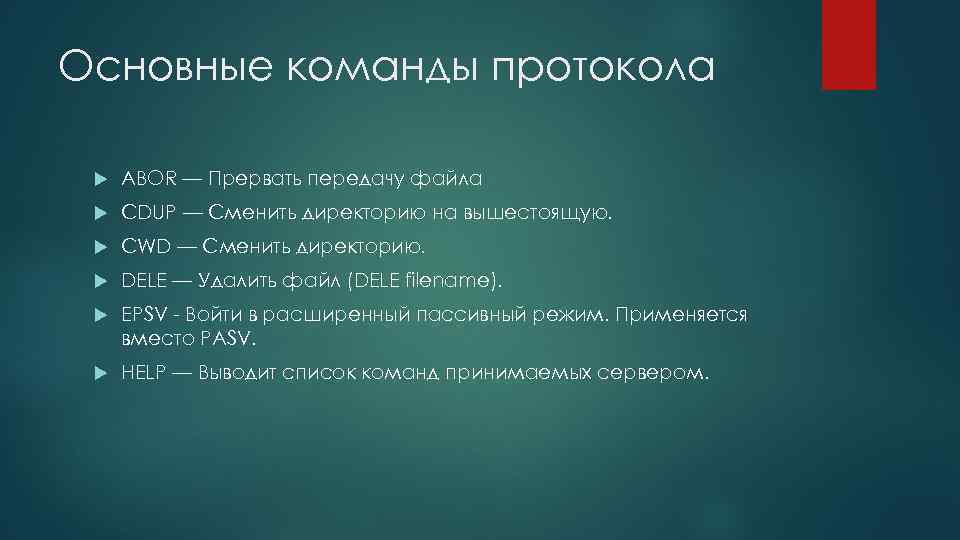 Основные команды протокола

ABOR — Прервать передачу файла

CDUP — Сменить директорию на вышестоящую.

CWD — Сменить директорию.

DELE — Удалить файл (DELE filename).

EPSV - Войти в расширенный пассивный режим. Применяется вместо PASV.

HELP — Выводит список команд принимаемых сервером.